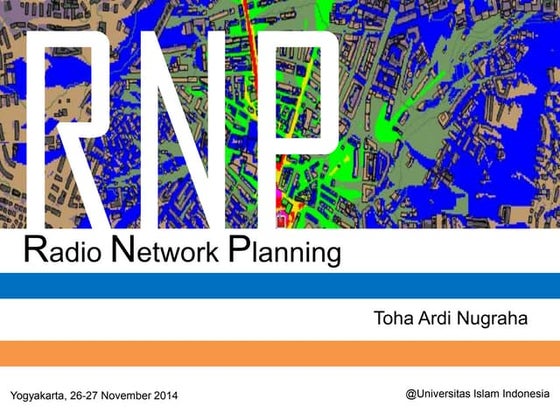 RNP

Radio Network Planning

Toha Ardi Nugraha

Yogyakarta, 26-27 November 2014

@Universitas Islam Indonesia